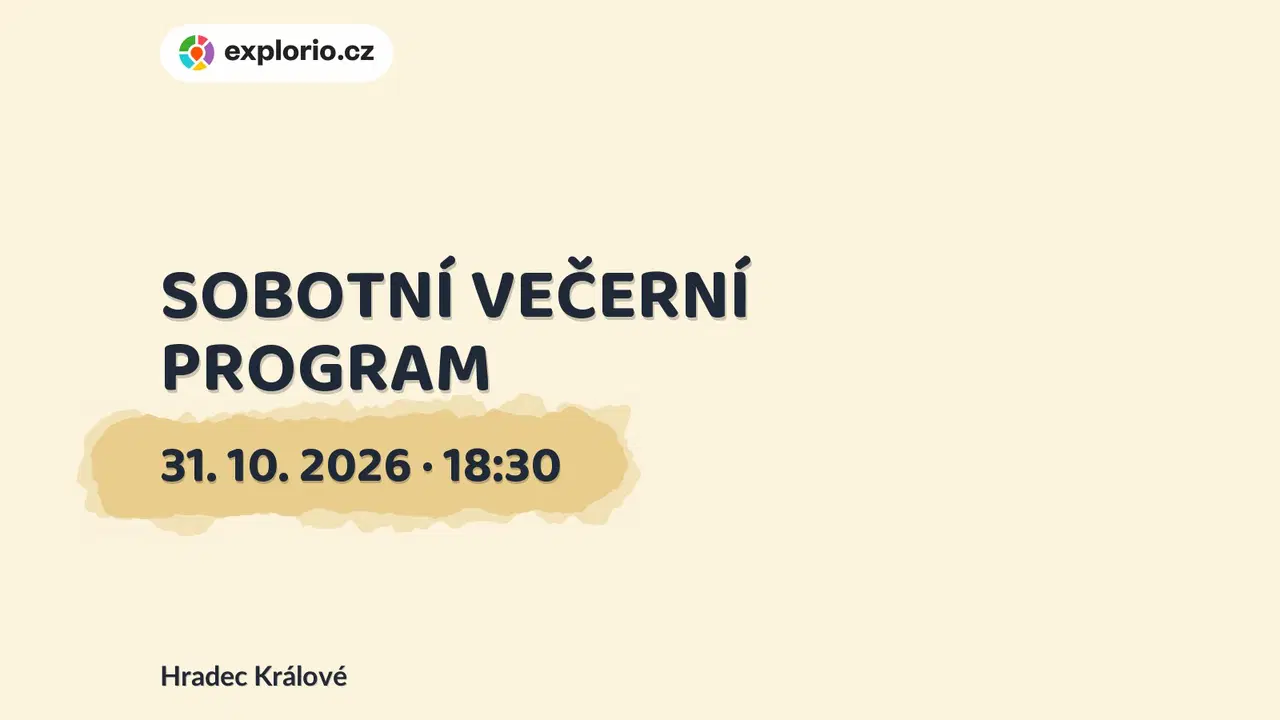 explorio.cz

SOBOTNÍ VEČERNÍ PROGRAM

31. 10. 2026 · 18:30

Hradec Králové